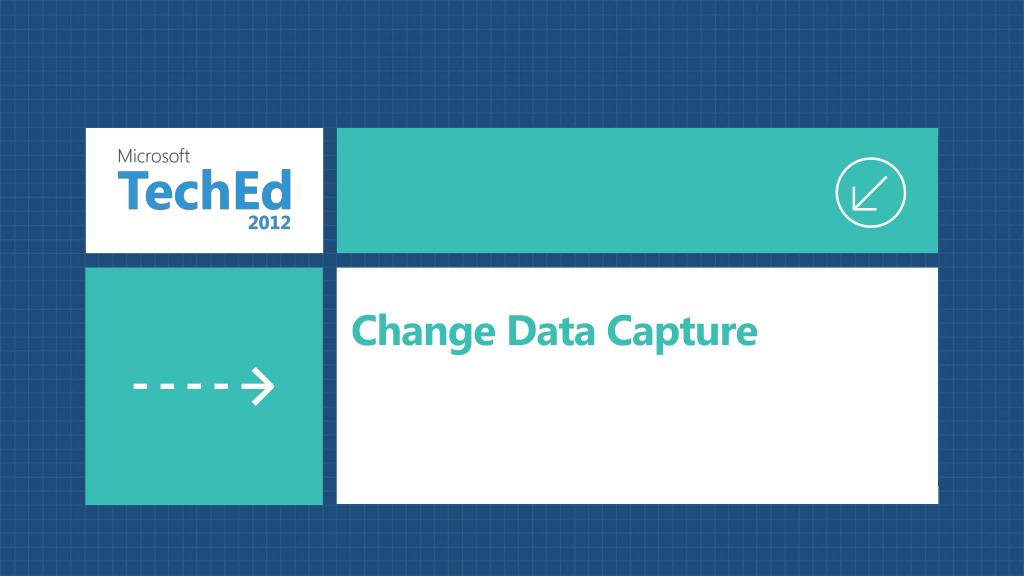 Microsoft
TechEd
2012

Change Data Capture